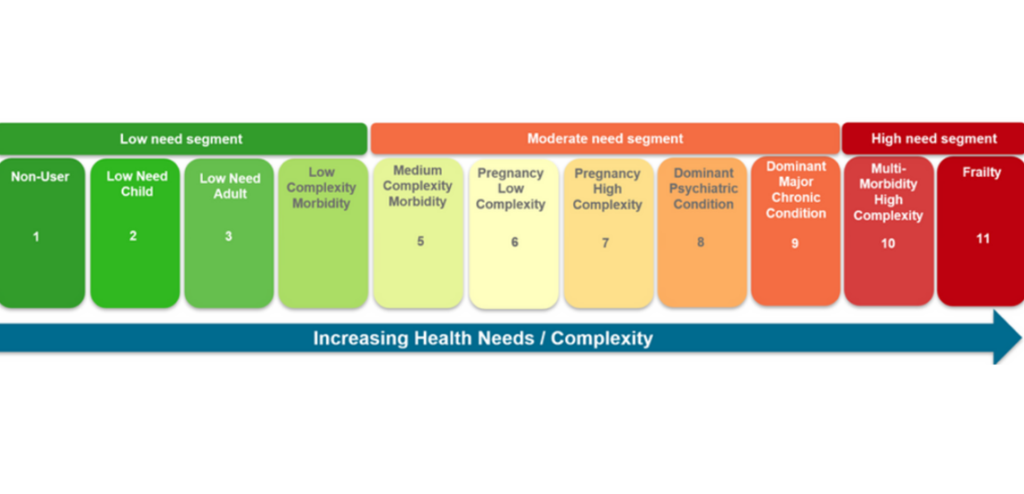 Low need segment

Moderate need segment

High need segment

Non-User
1

Low Need Child
2

Low Need Adult
3

Low Complexity Morbidity

Medium Complexity Morbidity
5

Pregnancy Low Complexity
6

Pregnancy High Complexity
7

Dominant Psychiatric Condition
8

Dominant Major Chronic Condition
9

Multi-Morbidity High Complexity
10

Frailty
11

Increasing Health Needs / Complexity